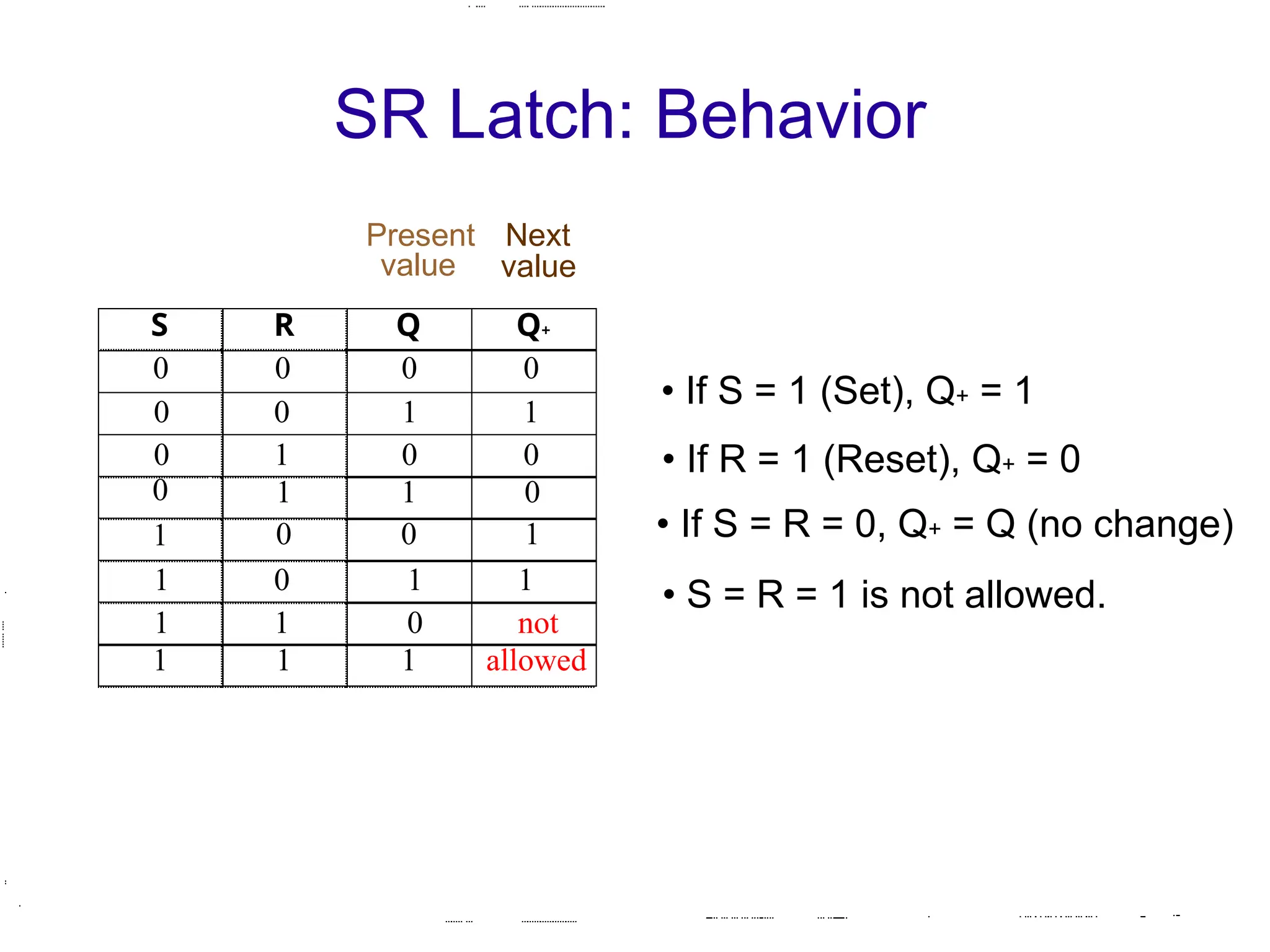 SR Latch: Behavior

Present value

Next value

| S | R | Q | $Q_+$ |
|---|---|---|---|
| 0 | 0 | 0 | 0 |
| 0 | 0 | 1 | 1 |
| 0 | 1 | 0 | 0 |
| 0 | 1 | 1 | 0 |
| 1 | 0 | 0 | 1 |
| 1 | 0 | 1 | 1 |
| 1 | 1 | 0 | not |
| 1 | 1 | 1 | allowed |

• If S = 1 (Set), $Q_+$ = 1

• If R = 1 (Reset), $Q_+$ = 0

• If S = R = 0, $Q_+$ = Q (no change)

• S = R = 1 is not allowed.